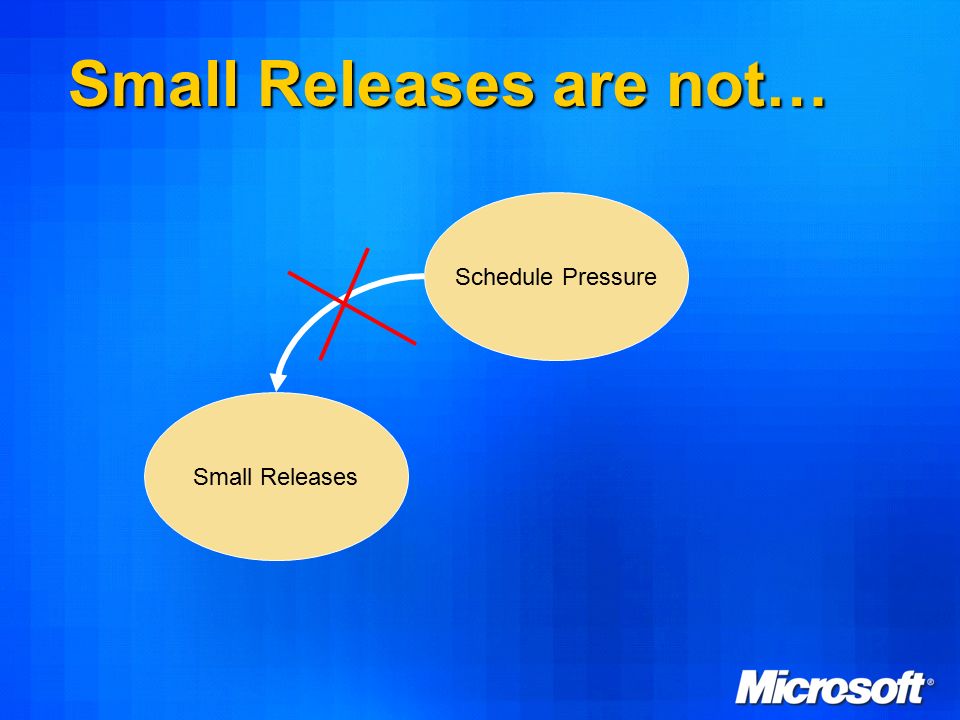 Small Releases are not…

Schedule Pressure

Small Releases

Microsoft®